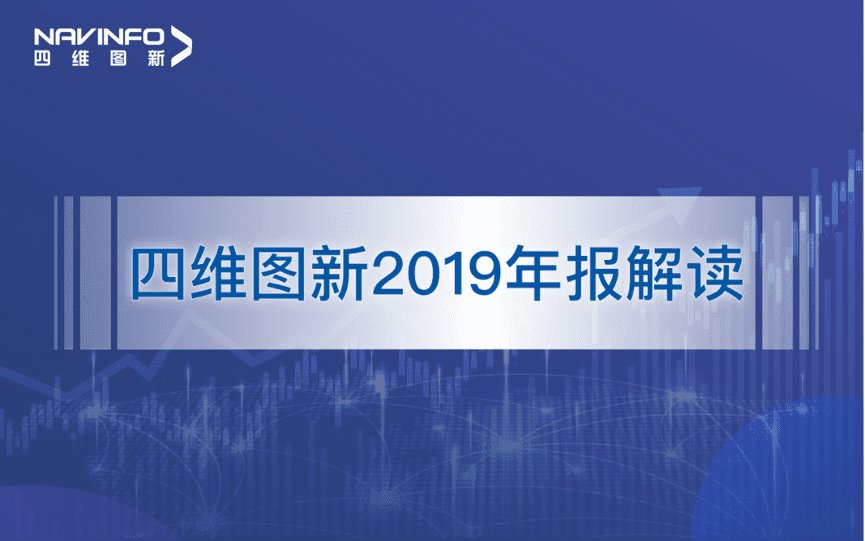 NAVINFO
四维图新

四维图新2019年报解读